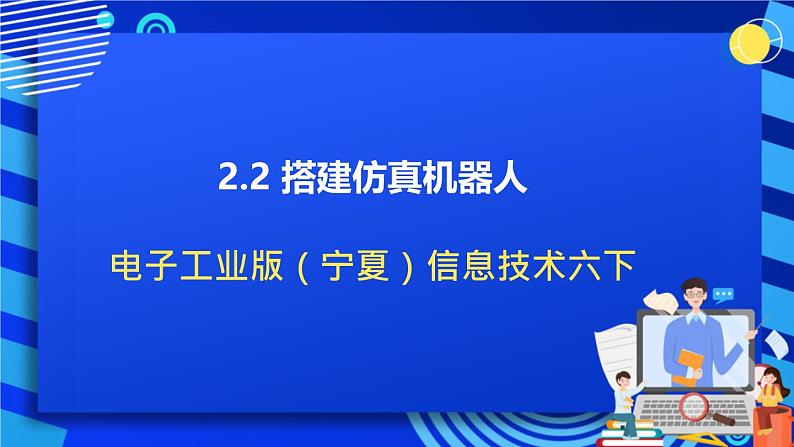 2.2 搭建仿真机器人

电子工业版（宁夏）信息技术六下